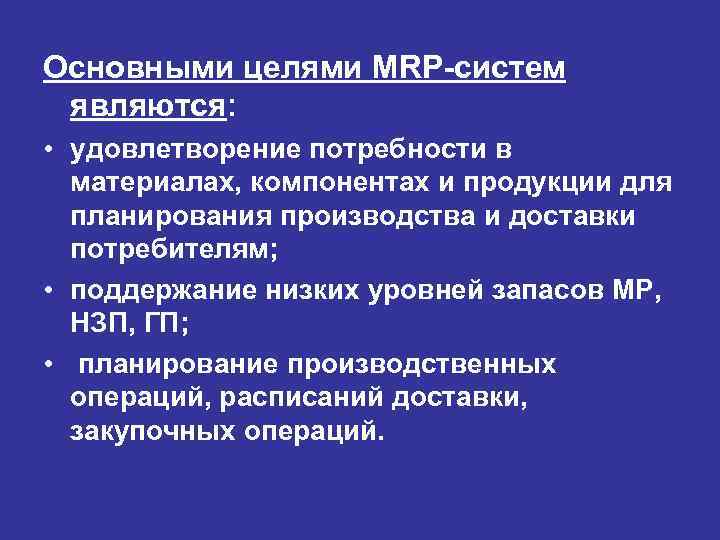 Основными целями MRP-систем являются:

• удовлетворение потребности в материалах, компонентах и продукции для планирования производства и доставки потребителям;

• поддержание низких уровней запасов МР, НЗП, ГП;

• планирование производственных операций, расписаний доставки, закупочных операций.